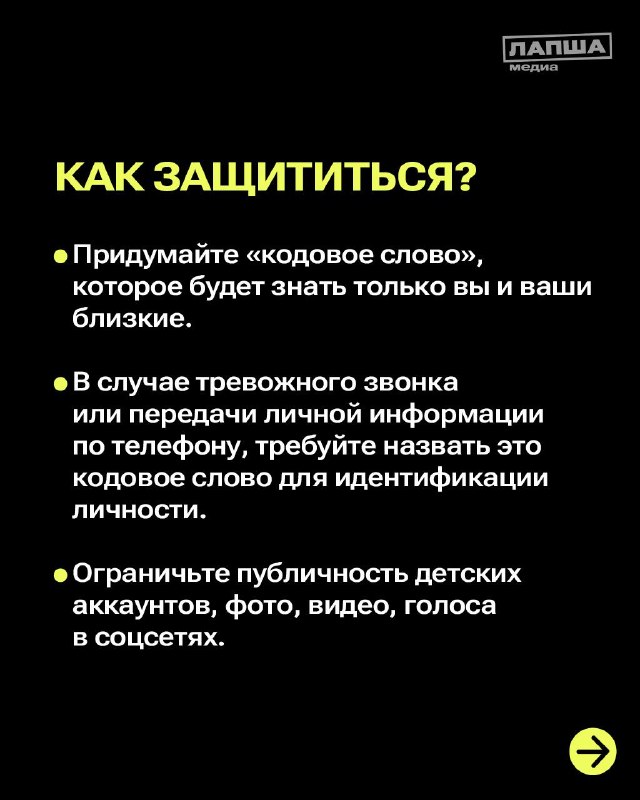 ЛАПША
медиа

КАК ЗАЩИТИТЬСЯ?

• Придумайте «кодовое слово», которое будет знать только вы и ваши близкие.

• В случае тревожного звонка или передачи личной информации по телефону, требуйте назвать это кодовое слово для идентификации личности.

• Ограничьте публичность детских аккаунтов, фото, видео, голоса в соцсетях.

→